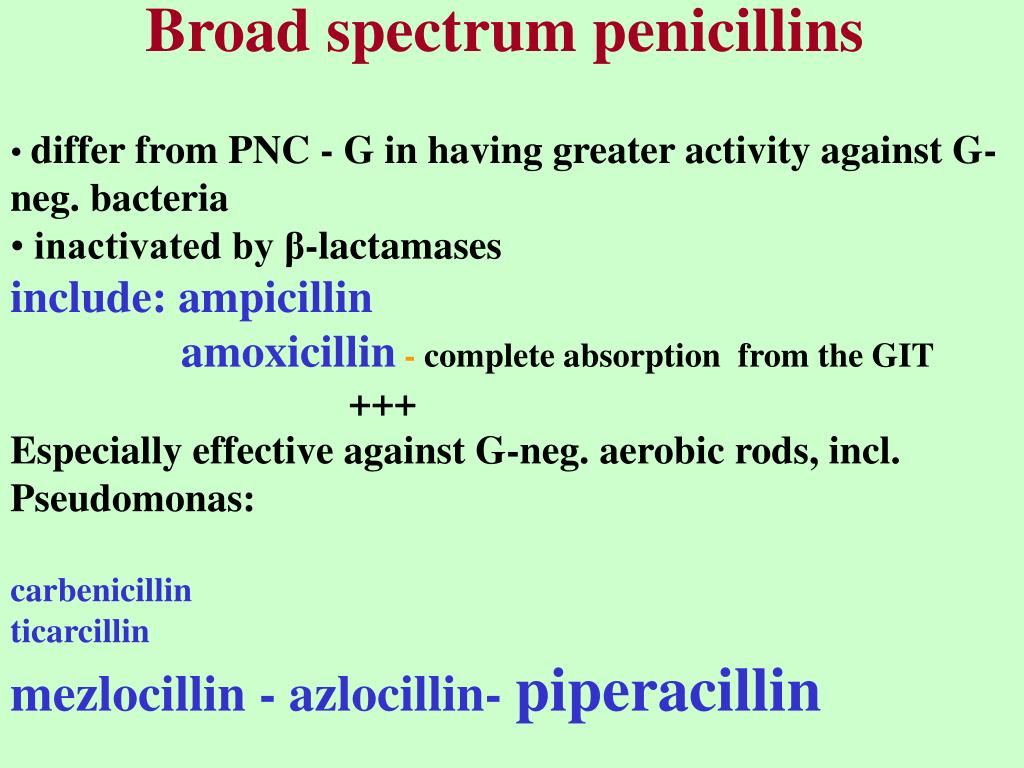 Broad spectrum penicillins

• differ from PNC - G in having greater activity against G-neg. bacteria
• inactivated by β-lactamases
include: ampicillin
amoxicillin - complete absorption from the GIT
+++
Especially effective against G-neg. aerobic rods, incl. Pseudomonas:

carbenicillin
ticarcillin
mezlocillin - azlocillin- piperacillin